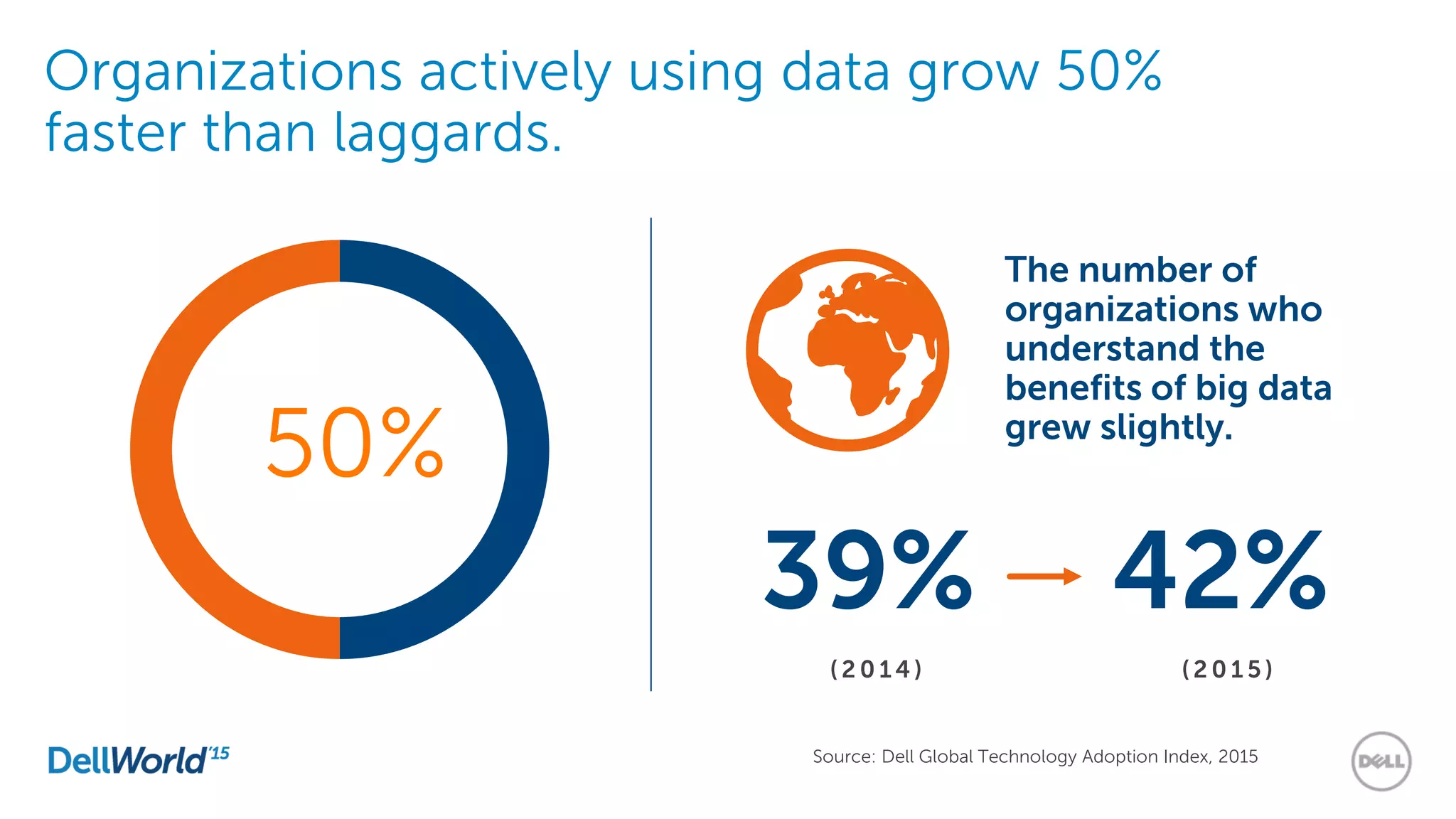 Organizations actively using data grow 50% faster than laggards.

50%

The number of organizations who understand the benefits of big data grew slightly.

39% → 42%

(2014)

(2015)

DellWorld'15

Source: Dell Global Technology Adoption Index, 2015

DELL